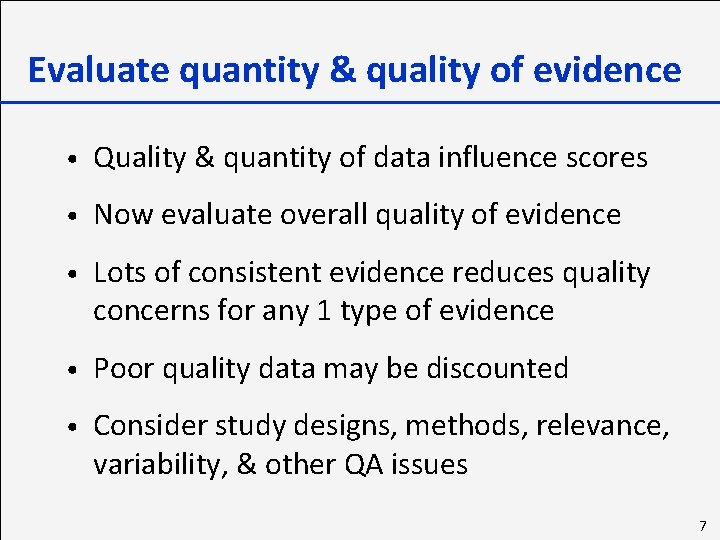 Evaluate quantity & quality of evidence

• Quality & quantity of data influence scores
• Now evaluate overall quality of evidence
• Lots of consistent evidence reduces quality concerns for any 1 type of evidence
• Poor quality data may be discounted
• Consider study designs, methods, relevance, variability, & other QA issues

7